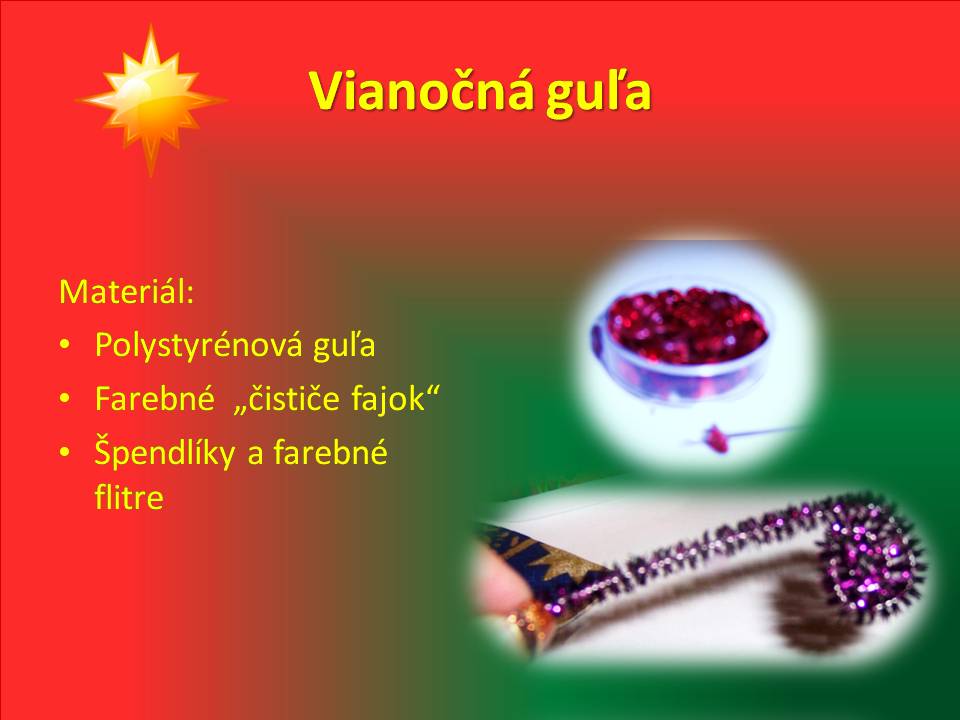 Vianočná guľa

Materiál:
• Polystyrénová guľa
• Farebné „čističe fajok“
• Špendlíky a farebné flitre